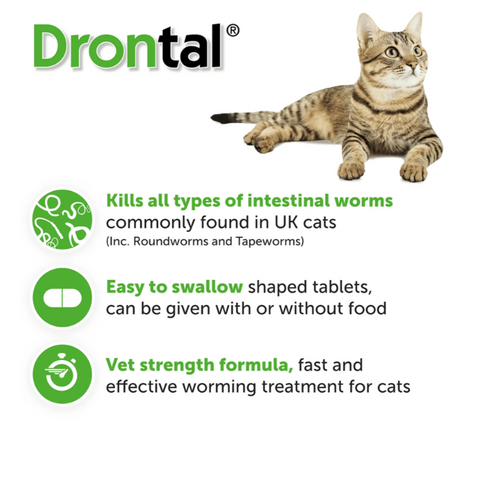 Drontal®

Kills all types of intestinal worms commonly found in UK cats
(Inc. Roundworms and Tapeworms)

Easy to swallow shaped tablets, can be given with or without food

Vet strength formula, fast and effective worming treatment for cats